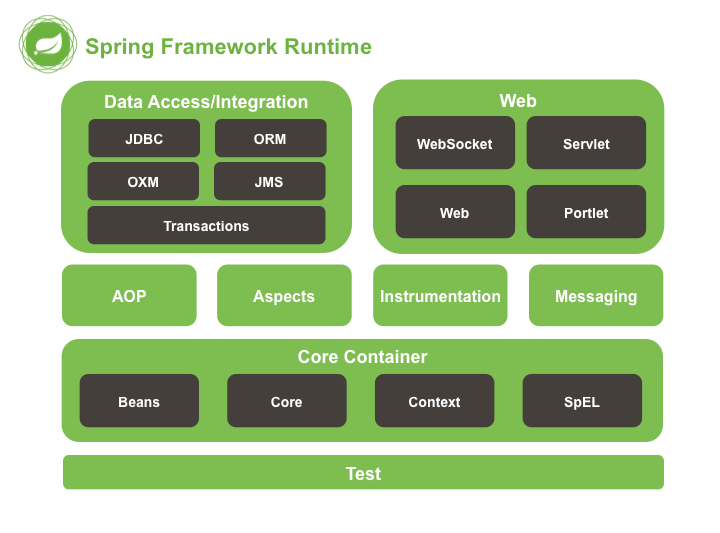 Spring Framework Runtime

Data Access/Integration

JDBC

ORM

OXM

JMS

Transactions

Web

WebSocket

Servlet

Web

Portlet

AOP

Aspects

Instrumentation

Messaging

Core Container

Beans

Core

Context

SpEL

Test